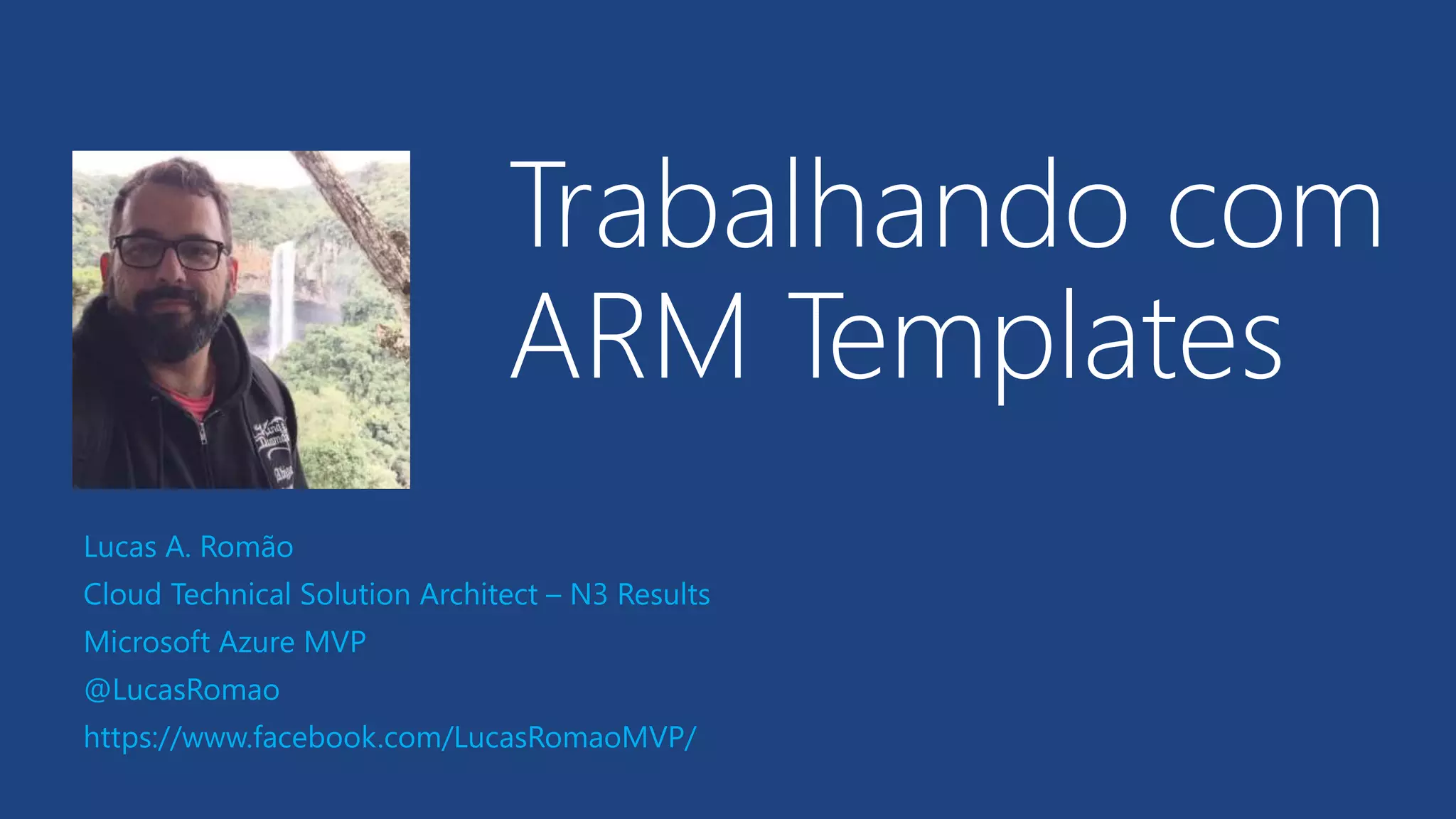 Trabalhando com ARM Templates

Lucas A. Romão
Cloud Technical Solution Architect – N3 Results
Microsoft Azure MVP
@LucasRomao
https://www.facebook.com/LucasRomaoMVP/